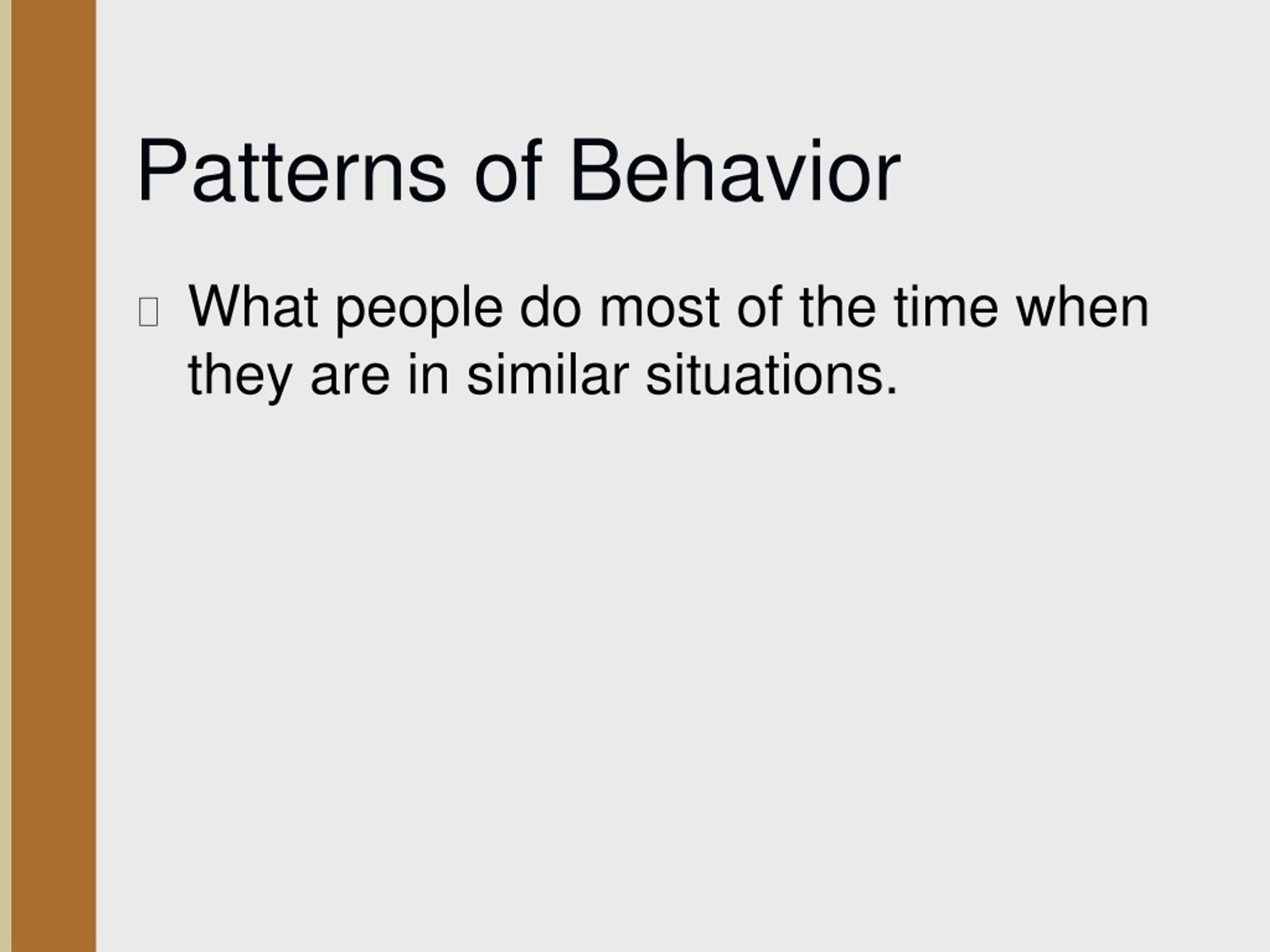 Patterns of Behavior

What people do most of the time when they are in similar situations.